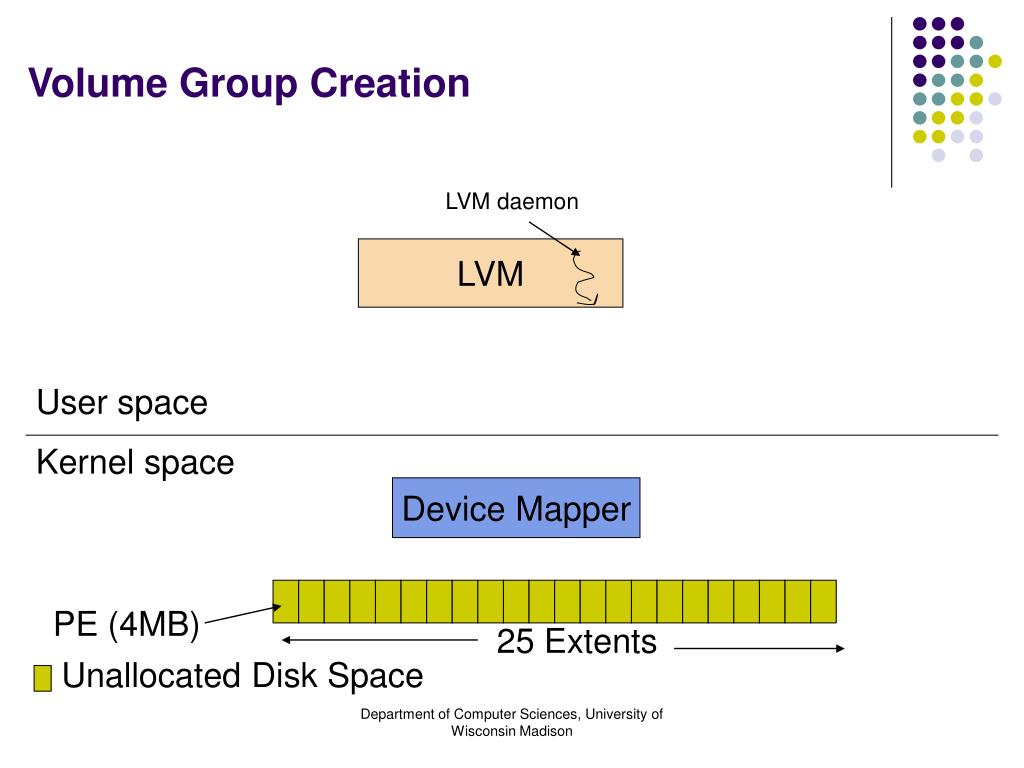 Volume Group Creation

LVM daemon

LVM

User space

Kernel space

Device Mapper

PE (4MB)

25 Extents

Unallocated Disk Space

Department of Computer Sciences, University of Wisconsin Madison